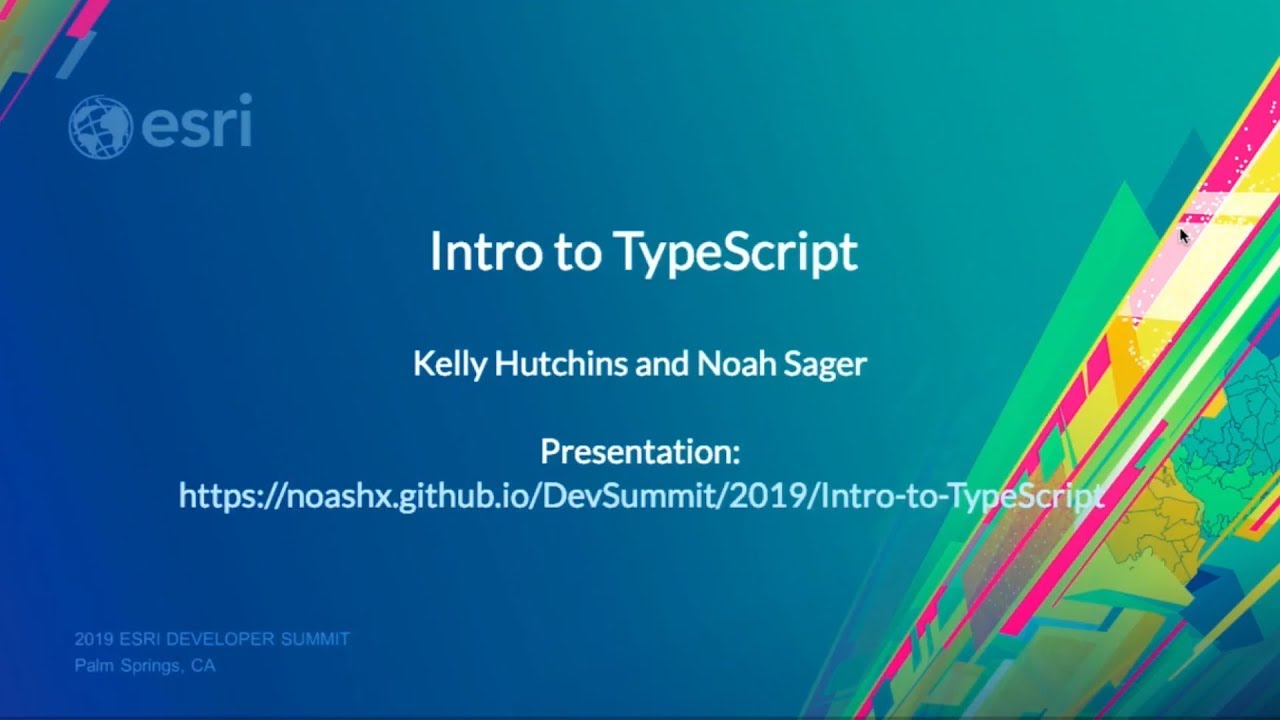 esri

Intro to TypeScript

Kelly Hutchins and Noah Sager

Presentation:
https://noashx.github.io/DevSummit/2019/Intro-to-TypeScript

2019 ESRI DEVELOPER SUMMIT
Palm Springs, CA